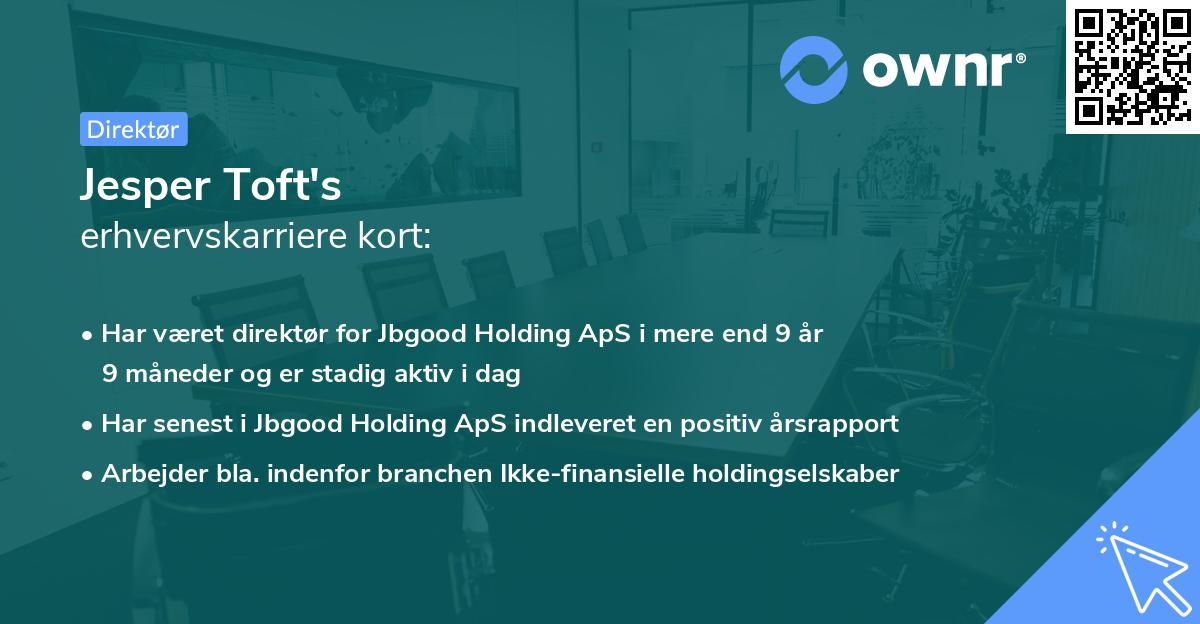 ownr®

Direktør

Jesper Toft's
erhvervskarriere kort:

• Har været direktør for Jbgood Holding ApS i mere end 9 år 9 måneder og er stadig aktiv i dag

• Har senest i Jbgood Holding ApS indleveret en positiv årsrapport

• Arbejder bla. indenfor branchen Ikke-finansielle holdingselskaber